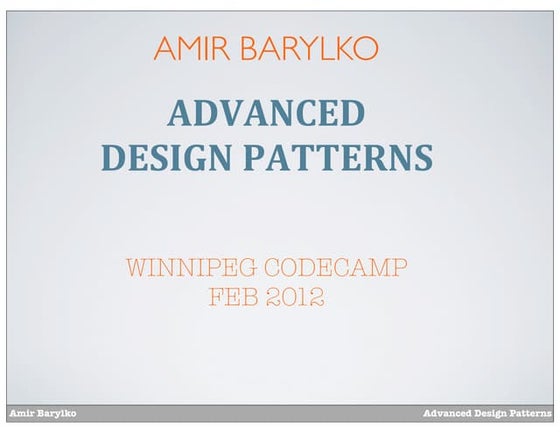 AMIR BARYLKO

ADVANCED DESIGN PATTERNS

WINNIPEG CODECAMP
FEB 2012

Amir Barylko

Advanced Design Patterns